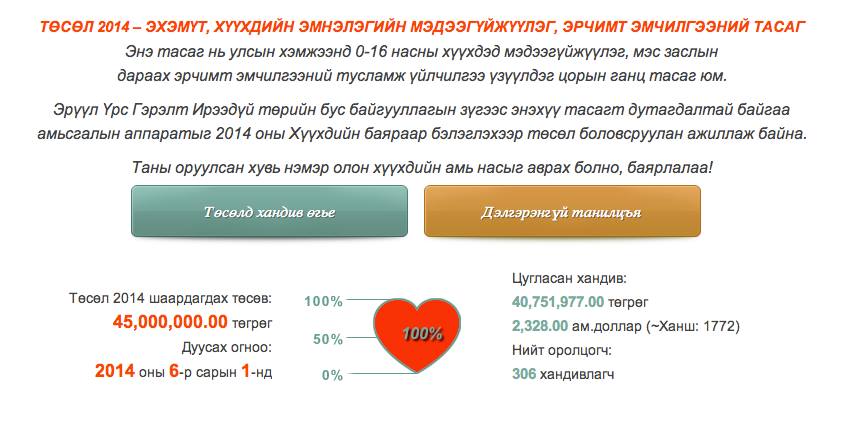 ТӨСӨЛ 2014 – ЭХЭМҮТ, ХҮҮХДИЙН ЭМНЭЛЭГИЙН МЭДЭЭГҮЙЖҮҮЛЭГ, ЭРЧИМТ ЭМЧИЛГЭЭНИЙ ТАСАГ

Энэ тасаг нь улсын хэмжээнд 0-16 насны хүүхдэд мэдээгүйжүүлэг, мэс заслын дараах эрчимт эмчилгээний тусламж үйлчилгээ үзүүлдэг цорын ганц тасаг юм.

Эрүүл Үрс Гэрэлт Ирээдүй төрийн бус байгууллагын зүгээс энэхүү тасагт дутагдалтай байгаа амьсгалын аппаратыг 2014 оны Хүүхдийн баяраар бэлэглэхээр төсөл боловсруулан ажиллаж байна.

Таны оруулсан хувь нэмэр олон хүүхдийн амь насыг аврах болно, баярлалаа!

Төсөлд хандив өгье

Дэлгэрэнгүй танилцъя

Төсөл 2014 шаардагдах төсөв:
45,000,000.00 төгрөг
Дуусах огноо:
2014 оны 6-р сарын 1-нд

100%
50%
0%
100%

Цугласан хандив:
40,751,977.00 төгрөг
2,328.00 ам.доллар (~Ханш: 1772)
Нийт оролцогч:
306 хандивлагч